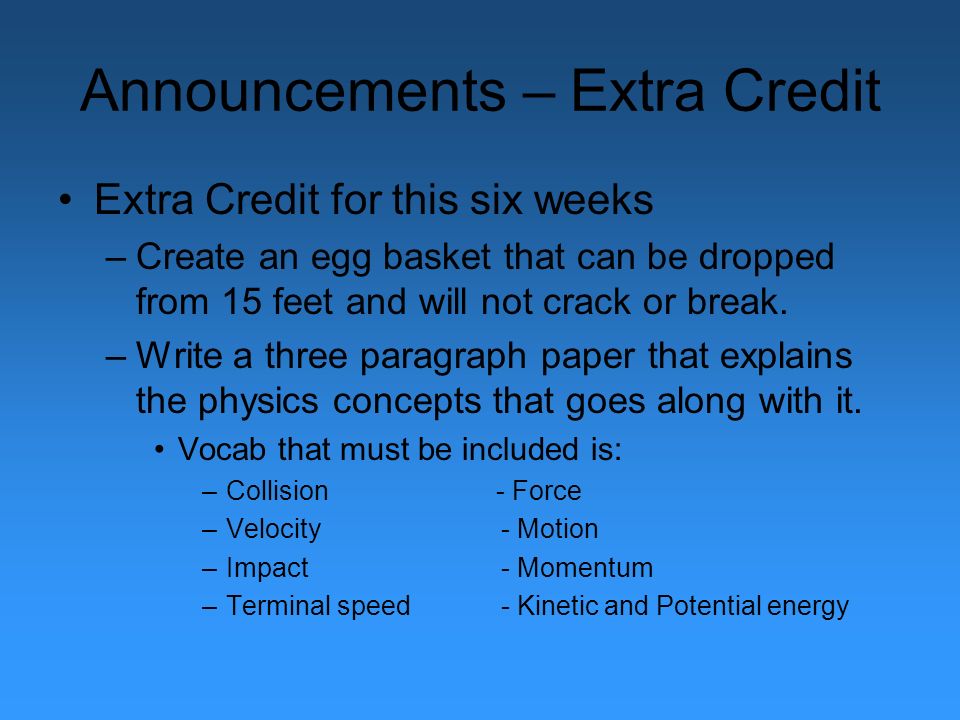 Announcements – Extra Credit

• Extra Credit for this six weeks

– Create an egg basket that can be dropped from 15 feet and will not crack or break.

– Write a three paragraph paper that explains the physics concepts that goes along with it.

• Vocab that must be included is:

– Collision - Force
– Velocity - Motion
– Impact - Momentum
– Terminal speed - Kinetic and Potential energy